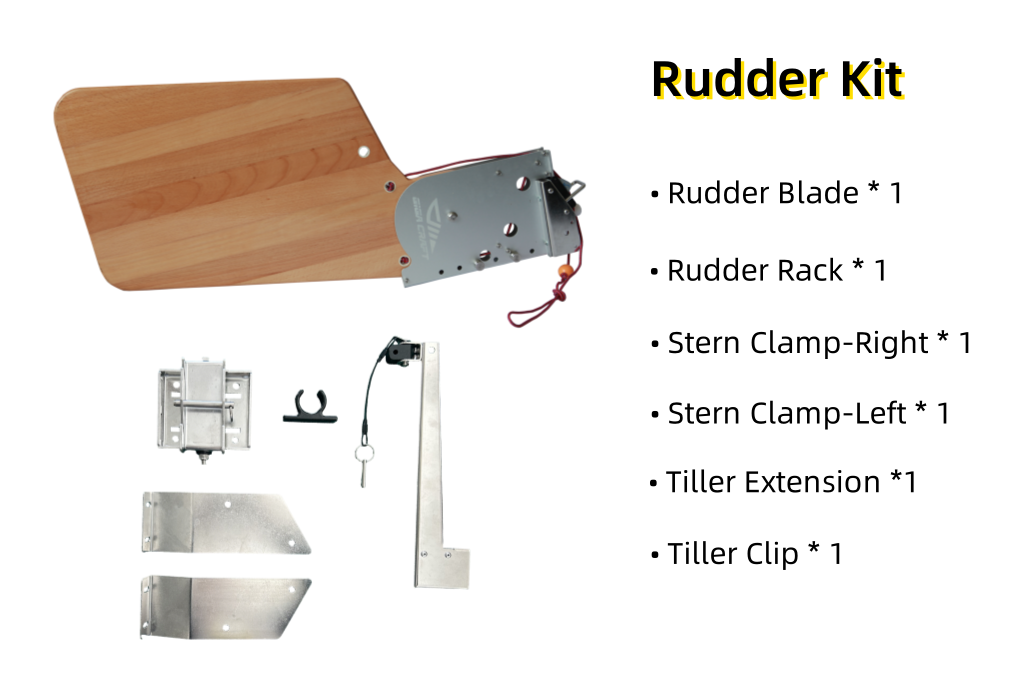 Rudder Kit

• Rudder Blade * 1

• Rudder Rack * 1

• Stern Clamp-Right * 1

• Stern Clamp-Left * 1

• Tiller Extension *1

• Tiller Clip * 1